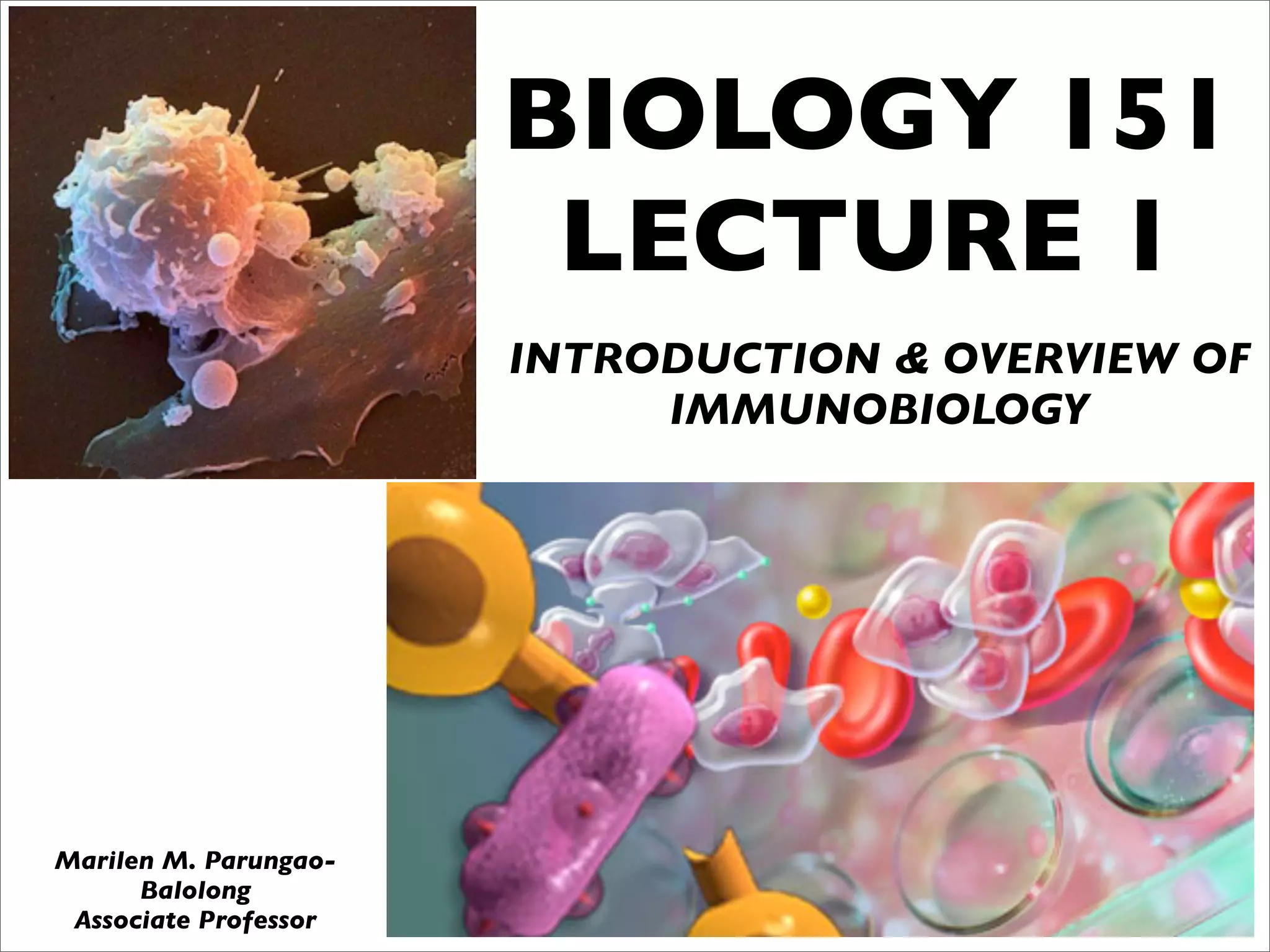 BIOLOGY 151
LECTURE 1

INTRODUCTION & OVERVIEW OF IMMUNOBIOLOGY

Marilen M. Parungao-Balolong
Associate Professor